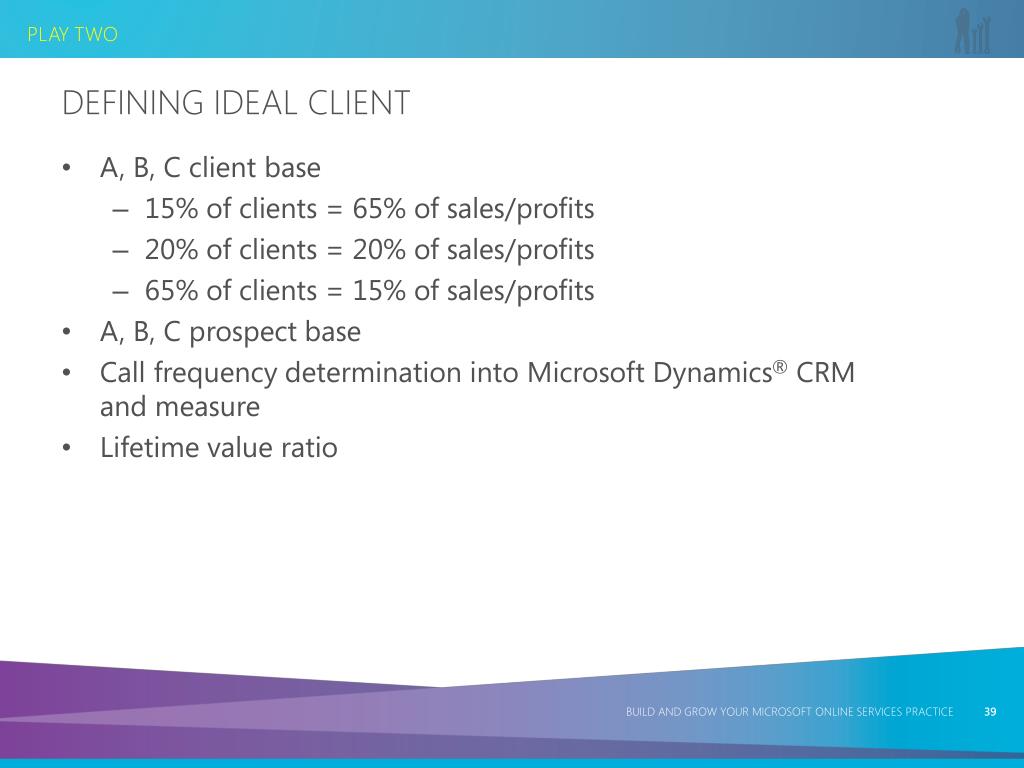 PLAY TWO

DEFINING IDEAL CLIENT

• A, B, C client base
  – 15% of clients = 65% of sales/profits
  – 20% of clients = 20% of sales/profits
  – 65% of clients = 15% of sales/profits
• A, B, C prospect base
• Call frequency determination into Microsoft Dynamics® CRM and measure
• Lifetime value ratio

BUILD AND GROW YOUR MICROSOFT ONLINE SERVICES PRACTICE 39